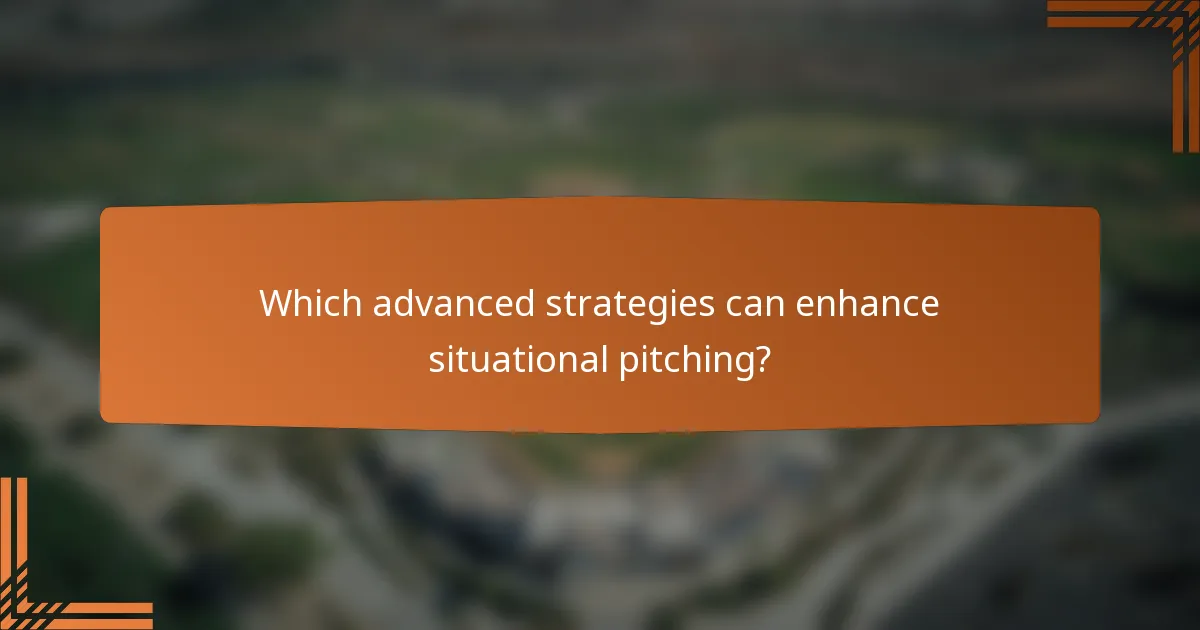 Which advanced strategies can enhance situational pitching?